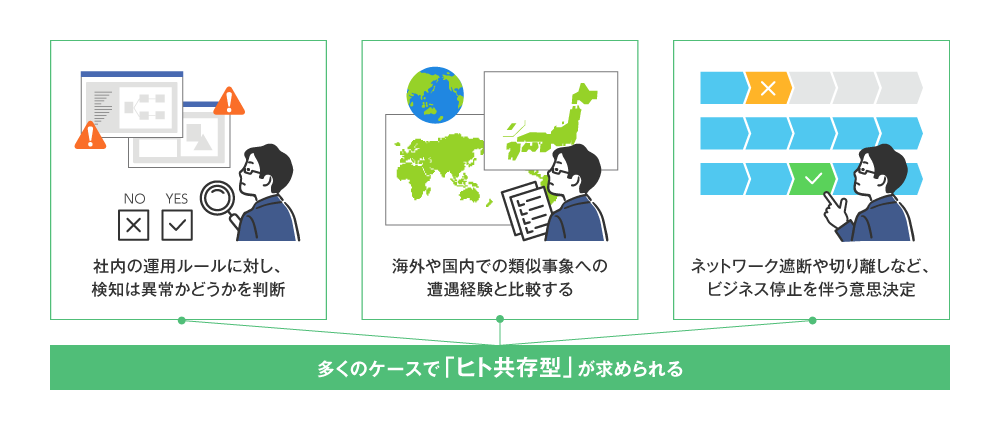 NO

YES

社内の運用ルールに対し、検知は異常かどうかを判断

海外や国内での類似事象への遭遇経験と比較する

ネットワーク遮断や切り離しなど、ビジネス停止を伴う意思決定

多くのケースで「ヒト共存型」が求められる